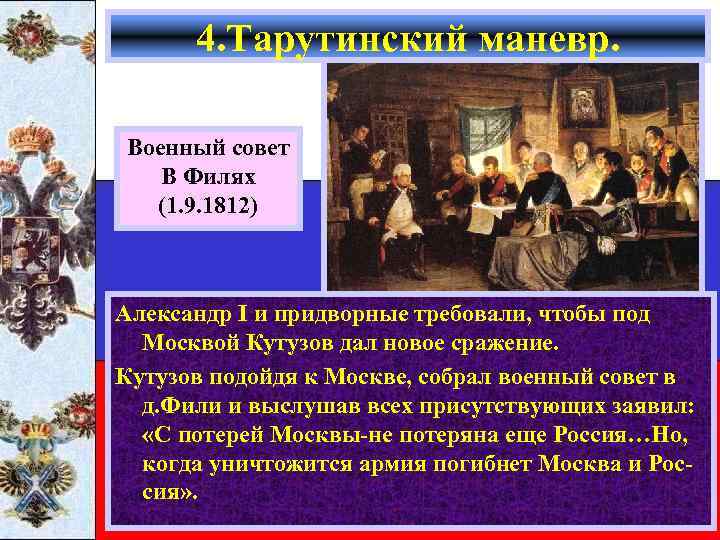 4.Тарутинский маневр.

Военный совет В Филях (1.9.1812)

Александр I и придворные требовали, чтобы под Москвой Кутузов дал новое сражение.

Кутузов подойдя к Москве, собрал военный совет в д.Фили и выслушав всех присутствующих заявил: «С потерей Москвы-не потеряна еще Россия…Но, когда уничтожится армия погибнет Москва и Россия».